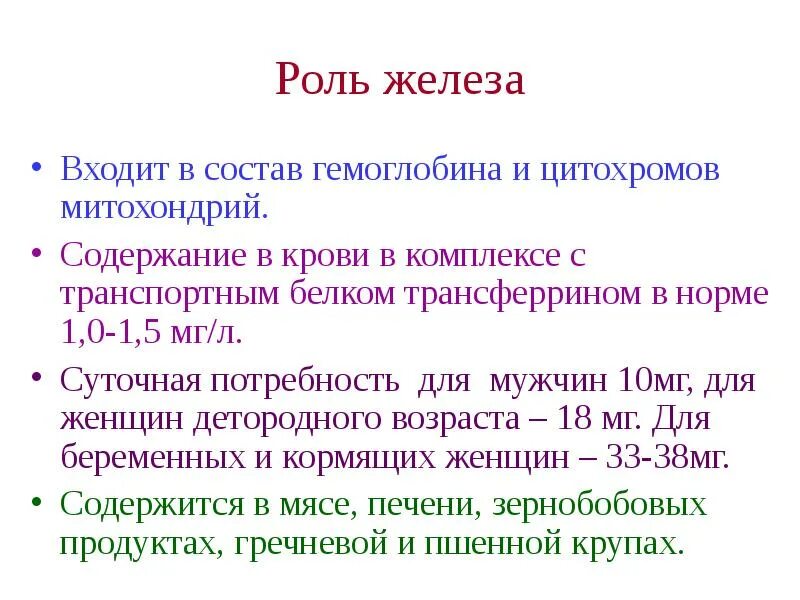 Роль железа

• Входит в состав гемоглобина и цитохромов митохондрий.

• Содержание в крови в комплексе с транспортным белком трансферрином в норме 1,0-1,5 мг/л.

• Суточная потребность для мужчин 10мг, для женщин детородного возраста – 18 мг. Для беременных и кормящих женщин – 33-38мг.

• Содержится в мясе, печени, зернобобовых продуктах, гречневой и пшенной крупах.